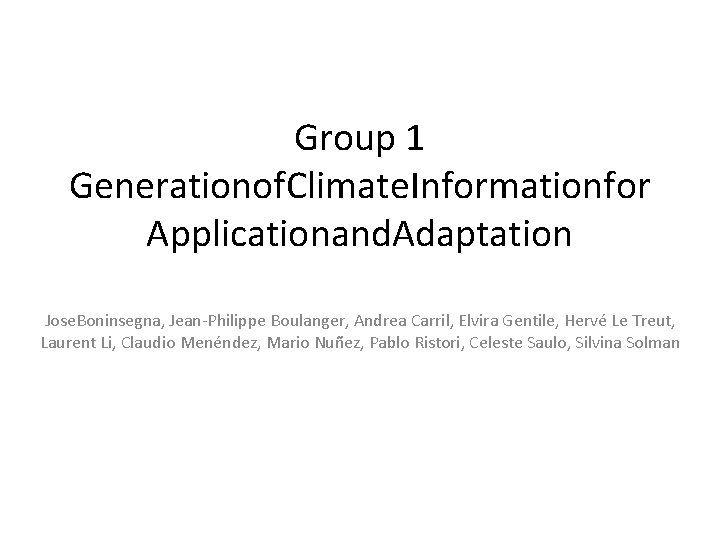 Group 1
GenerationofClimateInformationfor ApplicationandAdaptation

JoseBoninsegna, Jean-Philippe Boulanger, Andrea Carril, Elvira Gentile, Hervé Le Treut, Laurent Li, Claudio Menéndez, Mario Nuñez, Pablo Ristori, Celeste Saulo, Silvina Solman